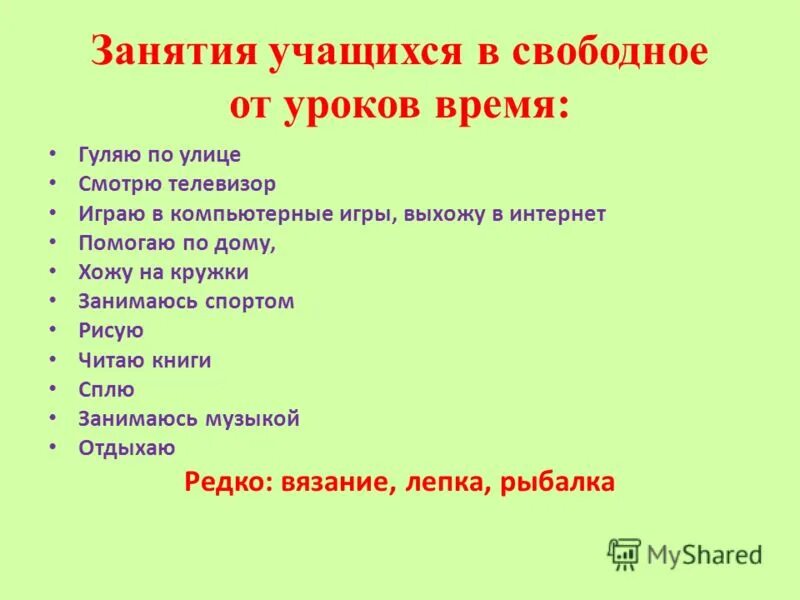 Занятия учащихся в свободное от уроков время:

• Гуляю по улице
• Смотрю телевизор
• Играю в компьютерные игры, выхожу в интернет
• Помогаю по дому,
• Хожу на кружки
• Занимаюсь спортом
• Рисую
• Читаю книги
• Сплю
• Занимаюсь музыкой
• Отдыхаю

Редко: вязание, лепка, рыбалка

MyShared